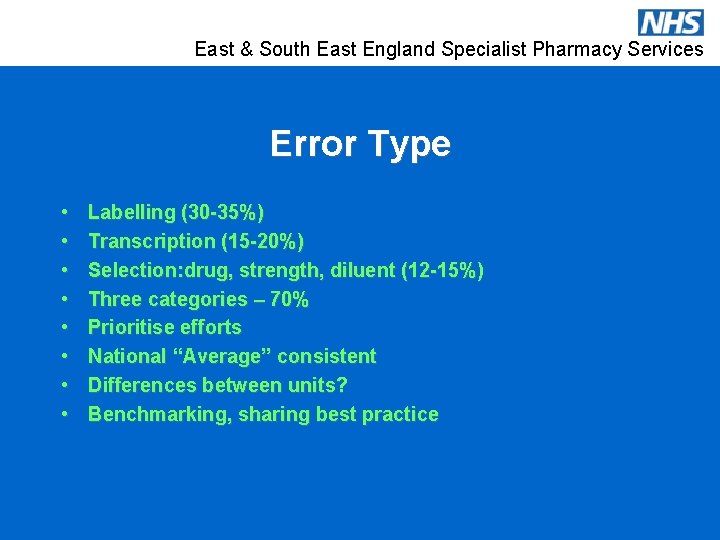 NHS
East & South East England Specialist Pharmacy Services

Error Type

• Labelling (30-35%)
• Transcription (15-20%)
• Selection:drug, strength, diluent (12-15%)
• Three categories – 70%
• Prioritise efforts
• National “Average” consistent
• Differences between units?
• Benchmarking, sharing best practice